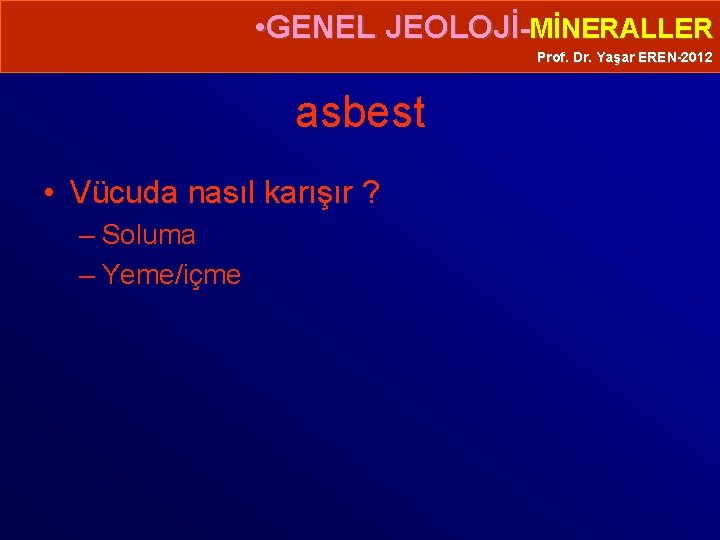 •GENEL JEOLOJİ-MİNERALLER
Prof. Dr. Yaşar EREN-2012

asbest

• Vücuda nasıl karışır ?
– Soluma
– Yeme/içme